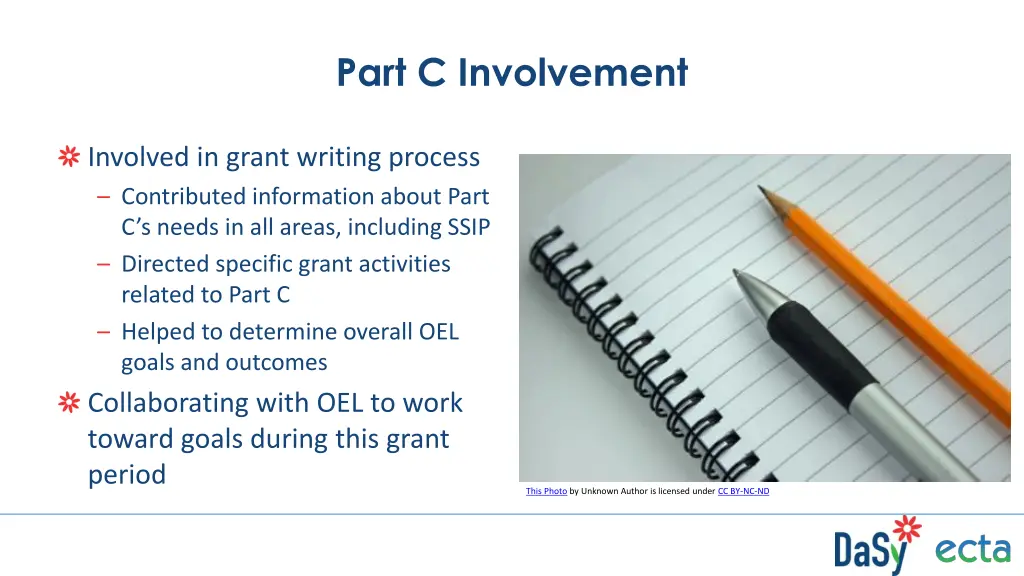 Part C Involvement

Involved in grant writing process
– Contributed information about Part C's needs in all areas, including SSIP
– Directed specific grant activities related to Part C
– Helped to determine overall OEL goals and outcomes

Collaborating with OEL to work toward goals during this grant period

This Photo by Unknown Author is licensed under CC BY-NC-ND

DaSy ecta